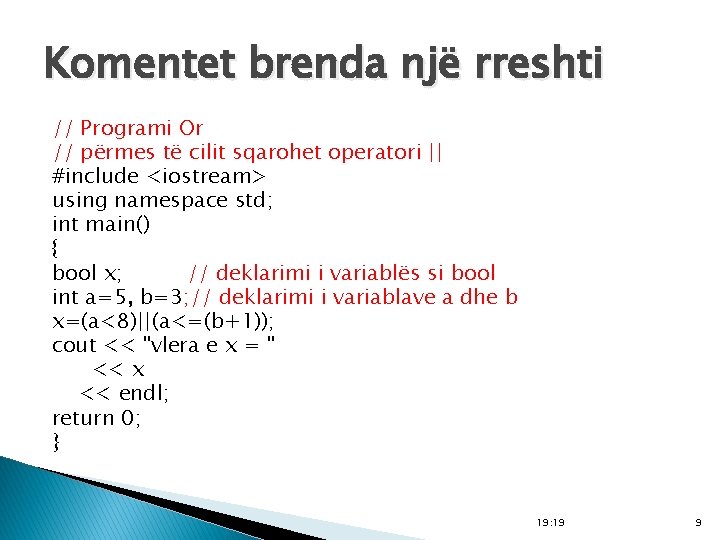 Komentet brenda një rreshti

// Programi Or
// përmes të cilit sqarohet operatori ||
#include <iostream>
using namespace std;
int main()
{
bool x;         // deklarimi i variablës si bool
int a=5, b=3;// deklarimi i variablave a dhe b
x=(a<8)||(a<=(b+1));
cout << "vlera e x = "
     << x
   << endl;
return 0;
}

19:19

9